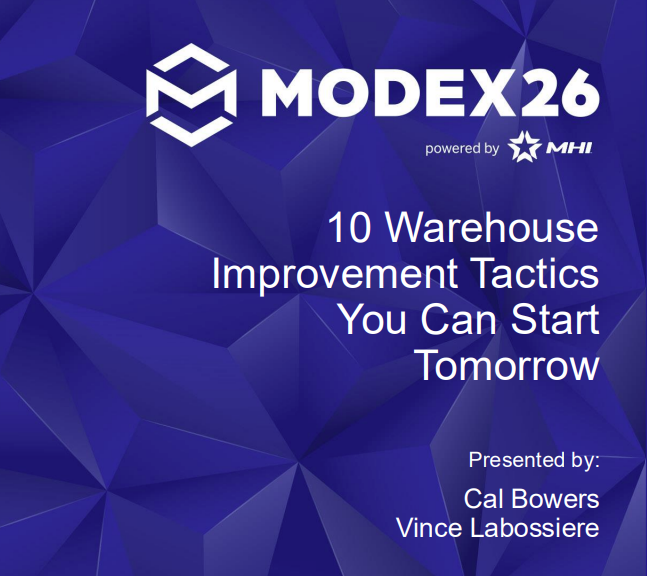 MODEX26

powered by MHI

10 Warehouse Improvement Tactics You Can Start Tomorrow

Presented by:

Cal Bowers
Vince Labossiere